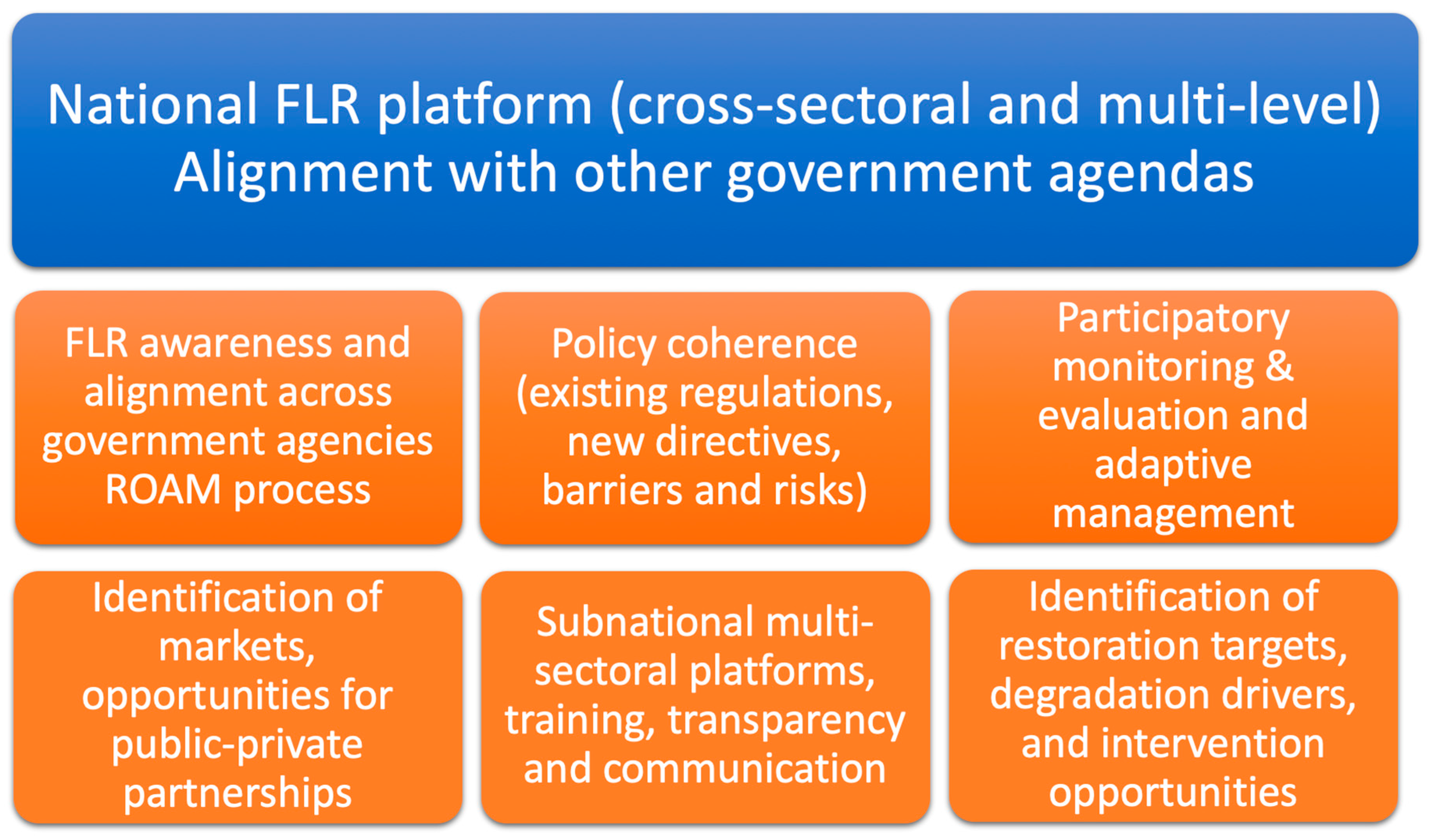 National FLR platform (cross-sectoral and multi-level)
Alignment with other government agendas

FLR awareness and alignment across government agencies ROAM process

Policy coherence (existing regulations, new directives, barriers and risks)

Participatory monitoring & evaluation and adaptive management

Identification of markets, opportunities for public-private partnerships

Subnational multi-sectoral platforms, training, transparency and communication

Identification of restoration targets, degradation drivers, and intervention opportunities